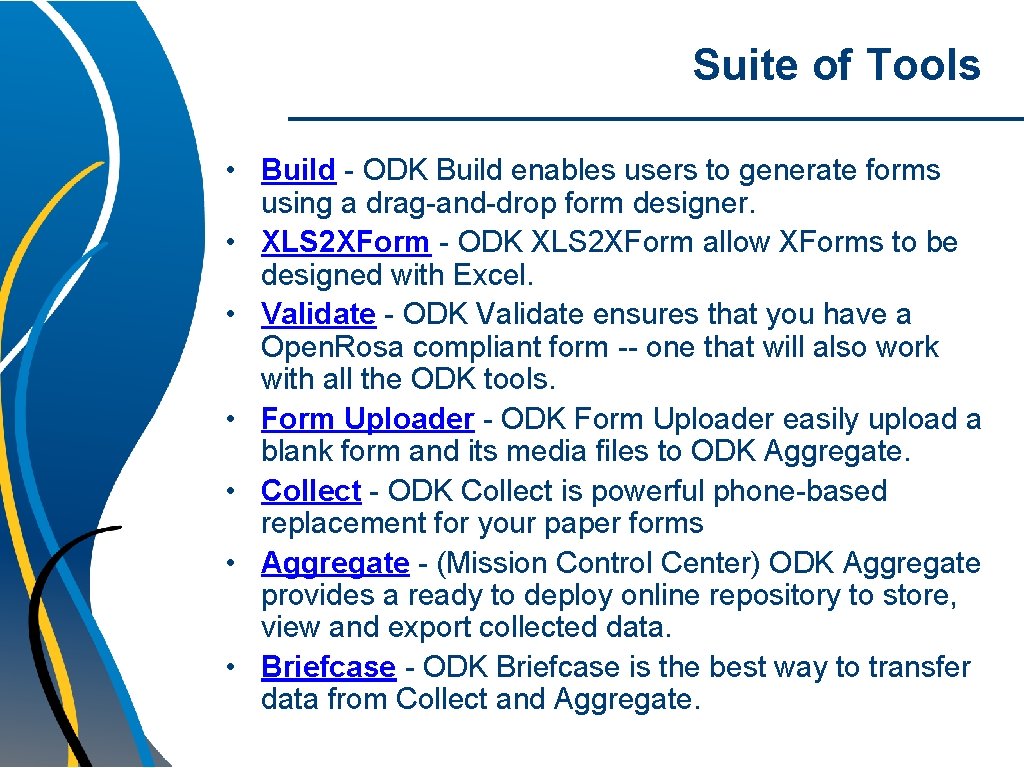 Suite of Tools

• Build - ODK Build enables users to generate forms using a drag-and-drop form designer.
• XLS2XForm - ODK XLS2XForm allow XForms to be designed with Excel.
• Validate - ODK Validate ensures that you have a Open.Rosa compliant form -- one that will also work with all the ODK tools.
• Form Uploader - ODK Form Uploader easily upload a blank form and its media files to ODK Aggregate.
• Collect - ODK Collect is powerful phone-based replacement for your paper forms
• Aggregate - (Mission Control Center) ODK Aggregate provides a ready to deploy online repository to store, view and export collected data.
• Briefcase - ODK Briefcase is the best way to transfer data from Collect and Aggregate.